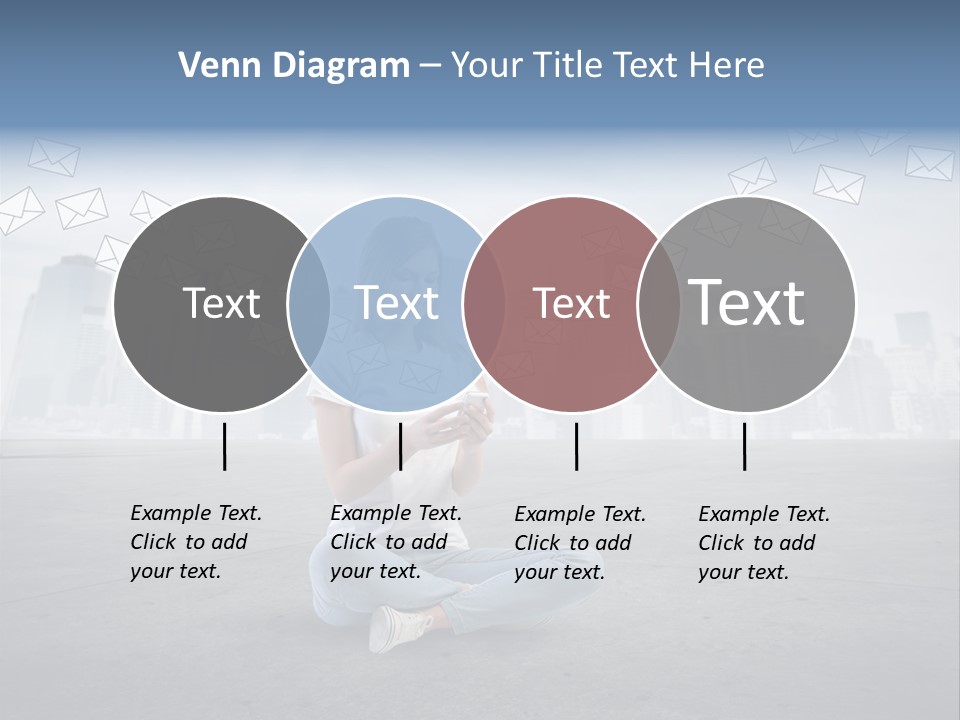 Venn Diagram – Your Title Text Here

Text

Text

Text

Text

Example Text. Click to add your text.

Example Text. Click to add your text.

Example Text. Click to add your text.

Example Text. Click to add your text.